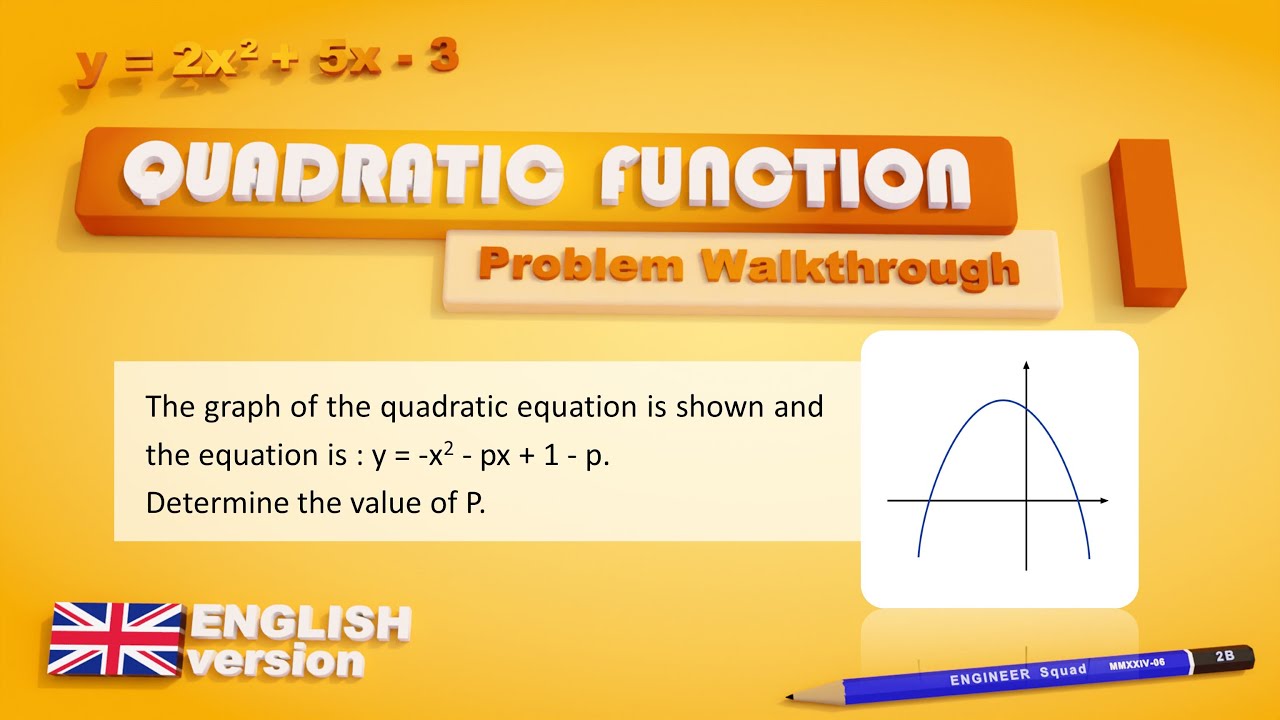 $y = 2x^2 + 5x - 3$

QUADRATIC FUNCTION

Problem Walkthrough

The graph of the quadratic equation is shown and the equation is : $y = -x^2 - px + 1 - p$. Determine the value of P.

ENGLISH version

ENGINEER Squad MMXXIV-06 2B